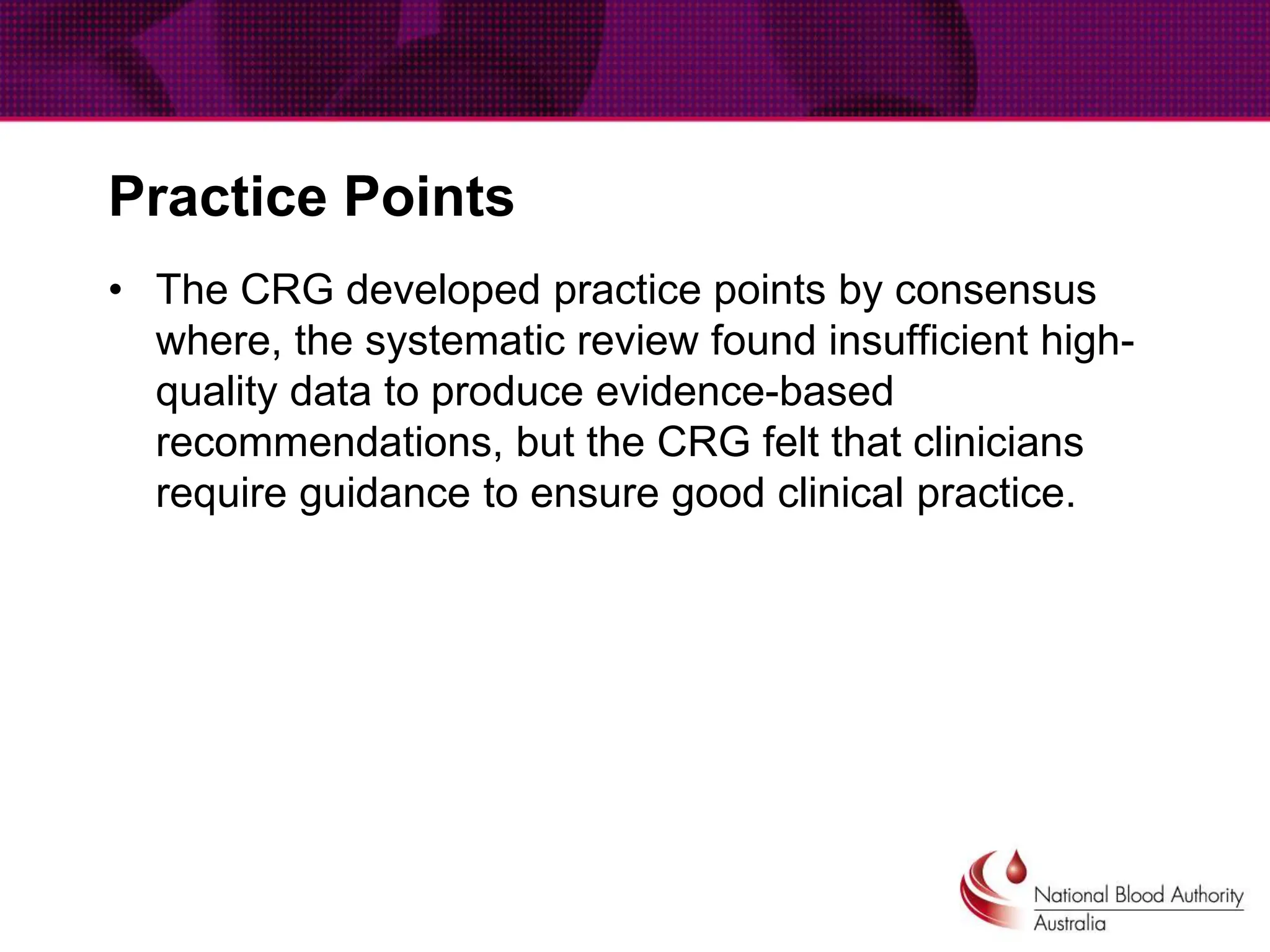 Practice Points

• The CRG developed practice points by consensus where, the systematic review found insufficient high-quality data to produce evidence-based recommendations, but the CRG felt that clinicians require guidance to ensure good clinical practice.

National Blood Authority
Australia